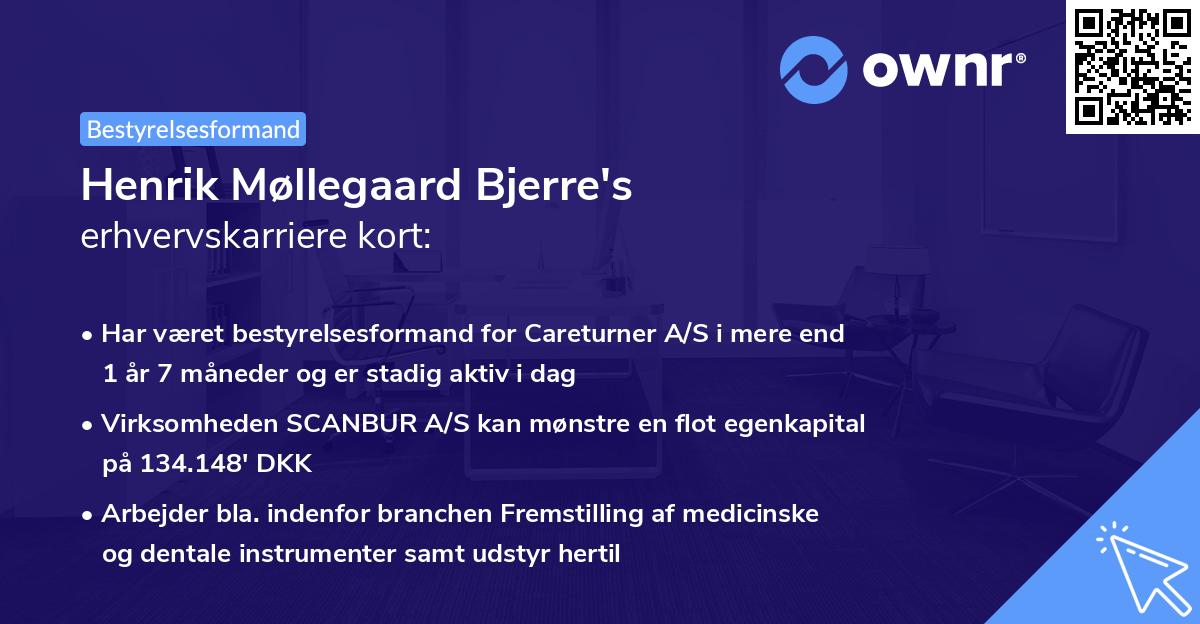 ownr®

Bestyrelsesformand

Henrik Møllegaard Bjerre's
erhvervskarriere kort:

• Har været bestyrelsesformand for Careturner A/S i mere end 1 år 7 måneder og er stadig aktiv i dag

• Virksomheden SCANBUR A/S kan mønstre en flot egenkapital på 134.148' DKK

• Arbejder bla. indenfor branchen Fremstilling af medicinske og dentale instrumenter samt udstyr hertil